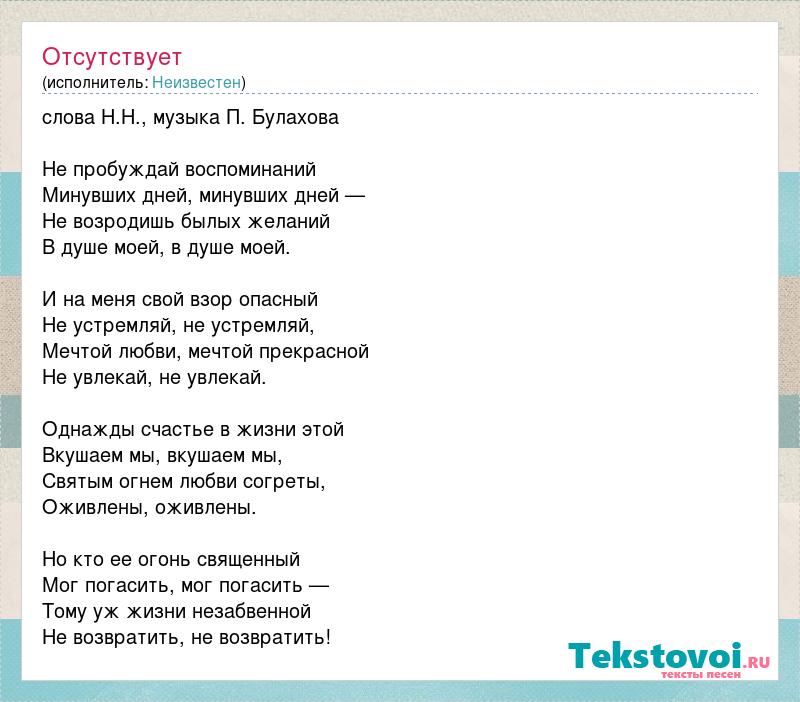 Отсутствует
(исполнитель: Неизвестен)

слова Н.Н., музыка П. Булахова

Не пробуждай воспоминаний
Минувших дней, минувших дней —
Не возродишь былых желаний
В душе моей, в душе моей.

И на меня свой взор опасный
Не устремляй, не устремляй,
Мечтой любви, мечтой прекрасной
Не увлекай, не увлекай.

Однажды счастье в жизни этой
Вкушаем мы, вкушаем мы,
Святым огнем любви согреты,
Оживлены, оживлены.

Но кто ее огонь священный
Мог погасить, мог погасить —
Тому уж жизни незабвенной
Не возвратить, не возвратить!

Tekstovoi.ru
тексты песен